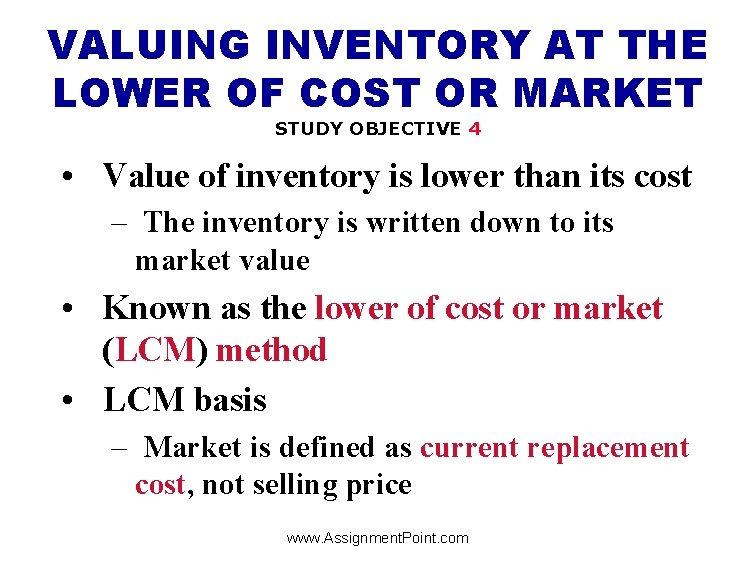 VALUING INVENTORY AT THE LOWER OF COST OR MARKET
STUDY OBJECTIVE 4

• Value of inventory is lower than its cost
– The inventory is written down to its market value
• Known as the lower of cost or market (LCM) method
• LCM basis
– Market is defined as current replacement cost, not selling price

www.AssignmentPoint.com